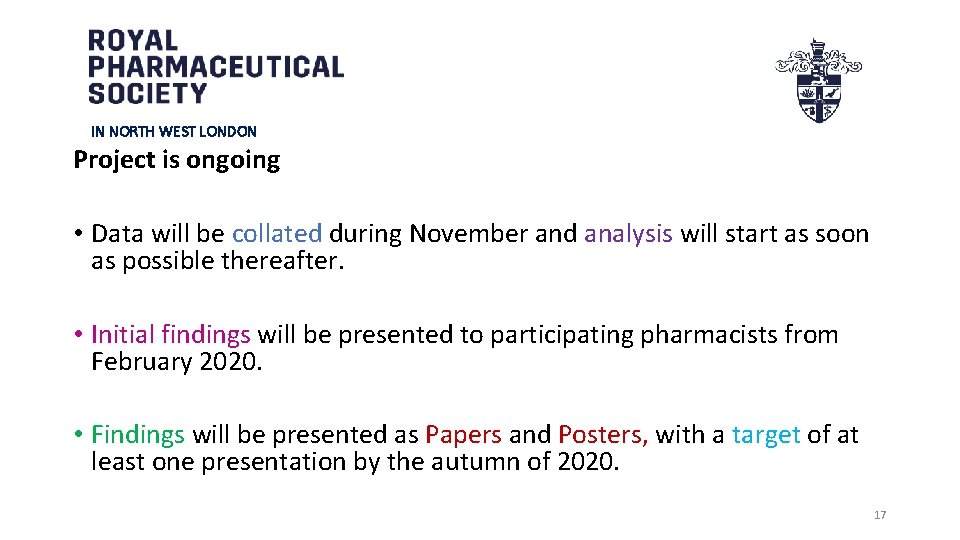 ROYAL PHARMACEUTICAL SOCIETY

IN NORTH WEST LONDON

Project is ongoing

• Data will be collated during November and analysis will start as soon as possible thereafter.

• Initial findings will be presented to participating pharmacists from February 2020.

• Findings will be presented as Papers and Posters, with a target of at least one presentation by the autumn of 2020.

17